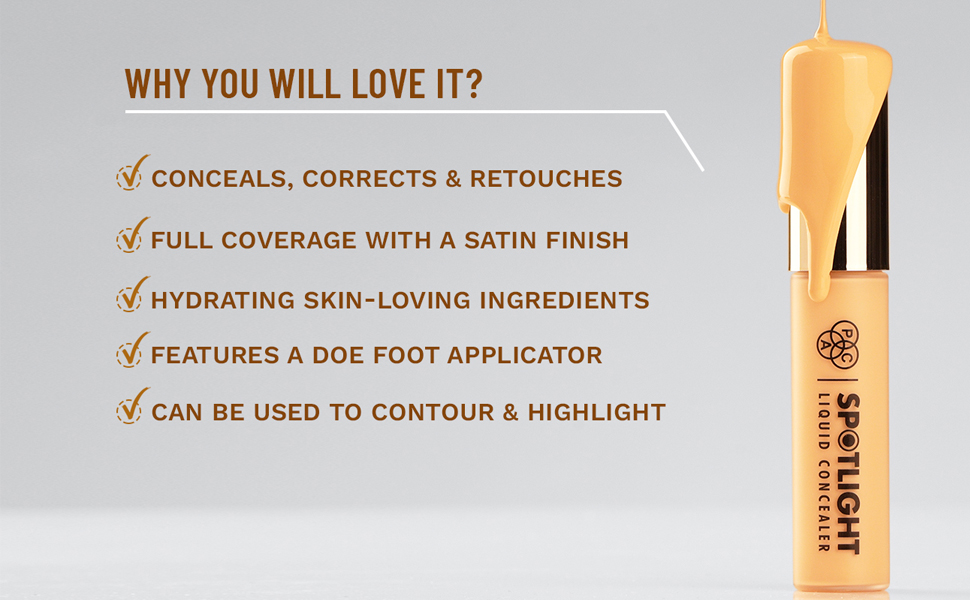 WHY YOU WILL LOVE IT?

CONCEALS, CORRECTS & RETOUCHES

FULL COVERAGE WITH A SATIN FINISH

HYDRATING SKIN-LOVING INGREDIENTS

FEATURES A DOE FOOT APPLICATOR

CAN BE USED TO CONTOUR & HIGHLIGHT

PAC

SPOTLIGHT
LIQUID CONCEALER